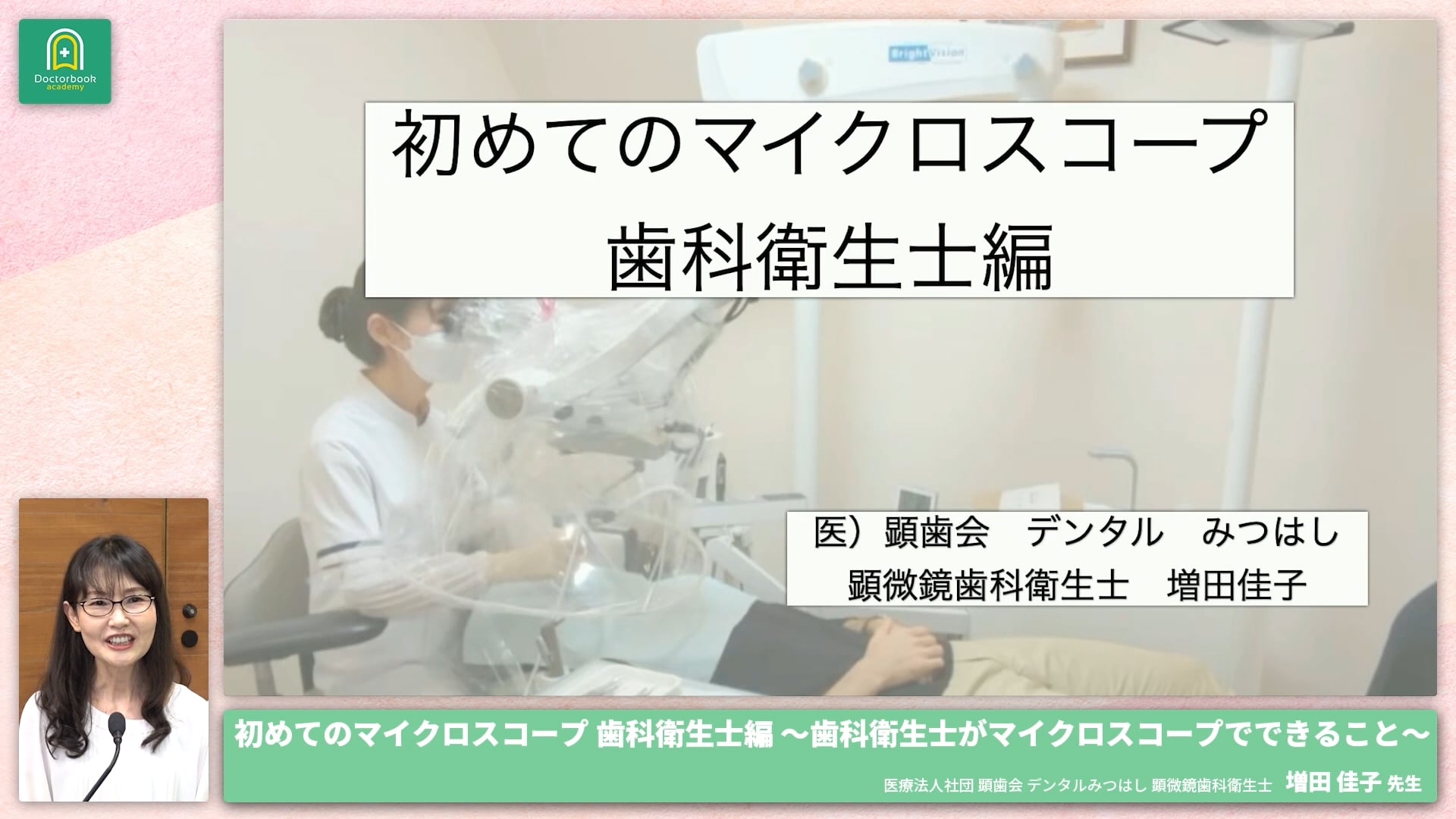 Doctorbook
academy

BrightVision

初めてのマイクロスコープ
歯科衛生士編

医）顕歯会　デンタル　みつはし
顕微鏡歯科衛生士　増田佳子

初めてのマイクロスコープ 歯科衛生士編 ～歯科衛生士がマイクロスコープでできること～

医療法人社団 顕歯会 デンタルみつはし 顕微鏡歯科衛生士　増田 佳子 先生